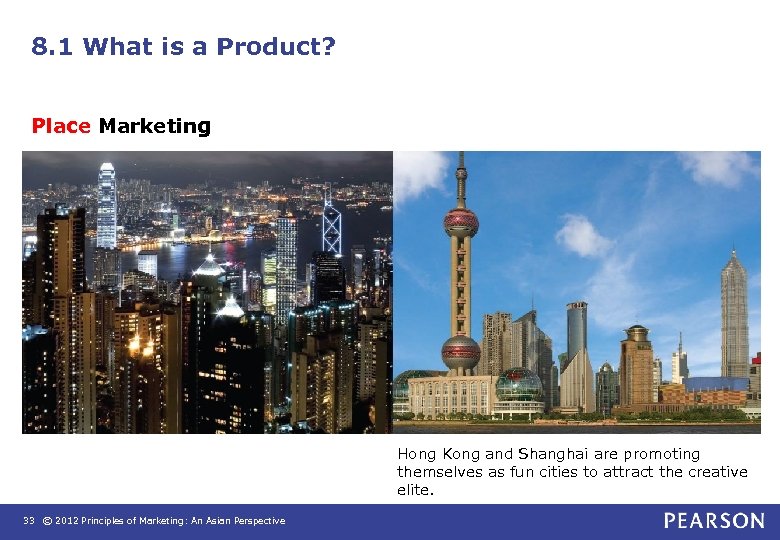 8.1 What is a Product?

Place Marketing

Hong Kong and Shanghai are promoting themselves as fun cities to attract the creative elite.

33 © 2012 Principles of Marketing: An Asian Perspective

PEARSON